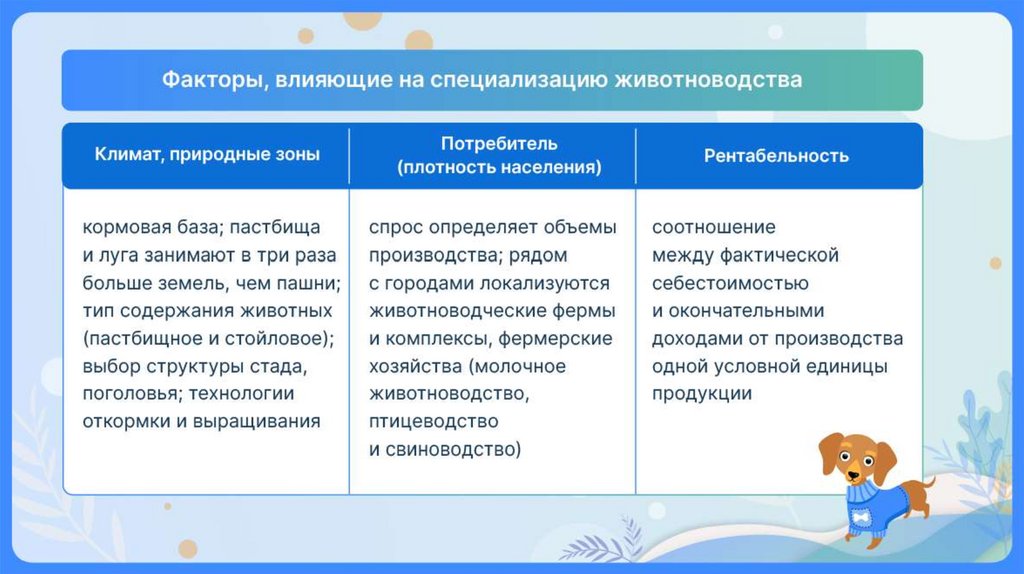 Факторы, влияющие на специализацию животноводства

| Климат, природные зоны | Потребитель (плотность населения) | Рентабельность |
|---|---|---|
| кормовая база; пастбища и луга занимают в три раза больше земель, чем пашни; тип содержания животных (пастбищное и стойловое); выбор структуры стада, поголовья; технологии откормки и выращивания | спрос определяет объемы производства; рядом с городами локализуются животноводческие фермы и комплексы, фермерские хозяйства (молочное животноводство, птицеводство и свиноводство) | соотношение между фактической себестоимостью и окончательными доходами от производства одной условной единицы продукции |